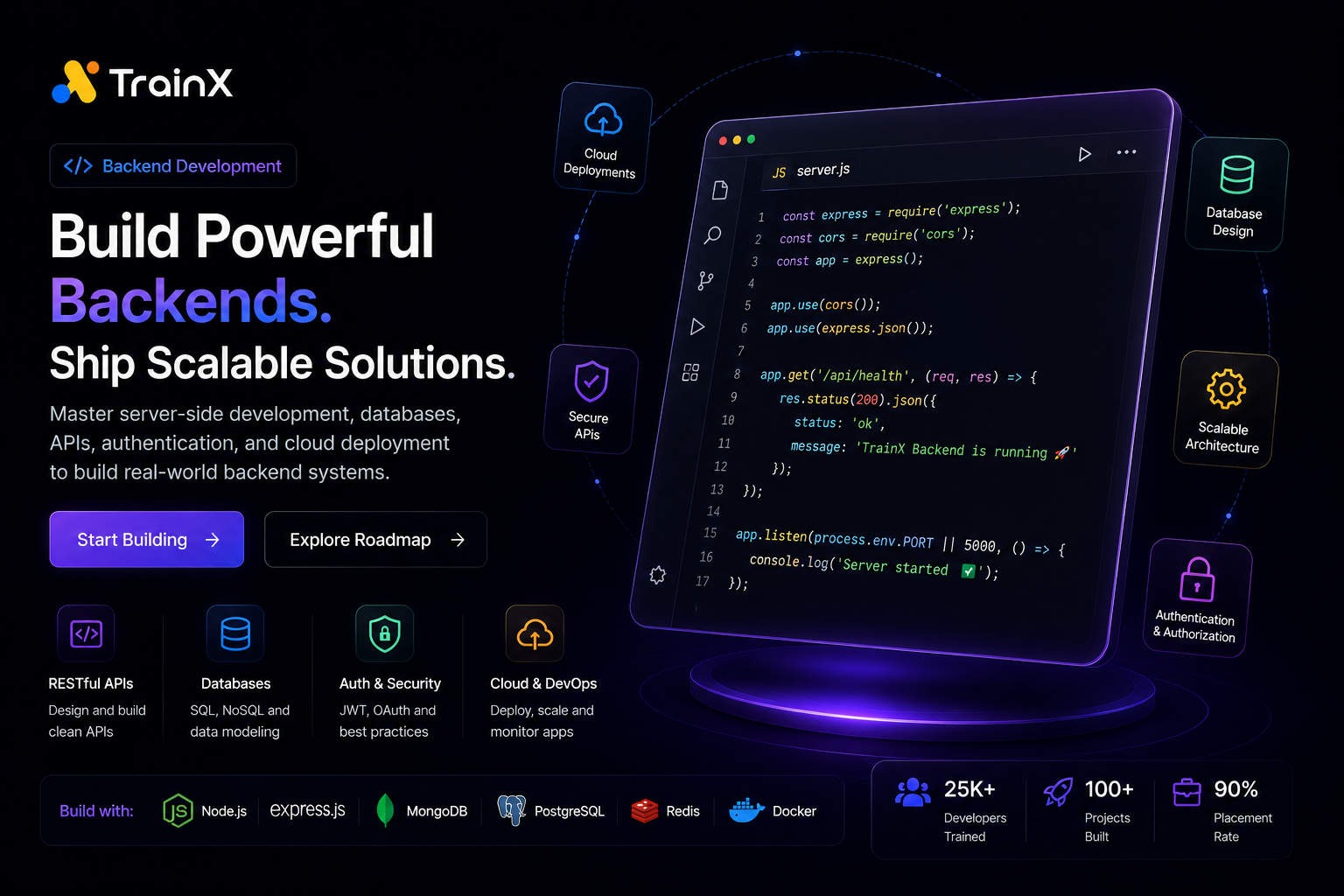 TrainX

</> Backend Development

Build Powerful Backends.

Ship Scalable Solutions.

Master server-side development, databases, APIs, authentication, and cloud deployment to build real-world backend systems.

Start Building →

Explore Roadmap →

RESTful APIs
Design and build clean APIs

Databases
SQL, NoSQL and data modeling

Auth & Security
JWT, OAuth and best practices

Cloud & DevOps
Deploy, scale and monitor apps

Build with: Node.js express.js MongoDB PostgreSQL Redis Docker

Cloud Deployments

Secure APIs

JS server.js

1 const express = require('express');
2 const cors = require('cors');
3 const app = express();
4
5 app.use(cors());
6 app.use(express.json());
7
8 app.get('/api/health', (req, res) => {
9 res.status(200).json({
10 status: 'ok',
11 message: 'TrainX Backend is running 🚀'
12 });
13 });
14
15 app.listen(process.env.PORT || 5000, () => {
16 console.log('Server started ✅');
17 });

Database Design

Scalable Architecture

Authentication & Authorization

25K+
Developers Trained

100+
Projects Built

90%
Placement Rate